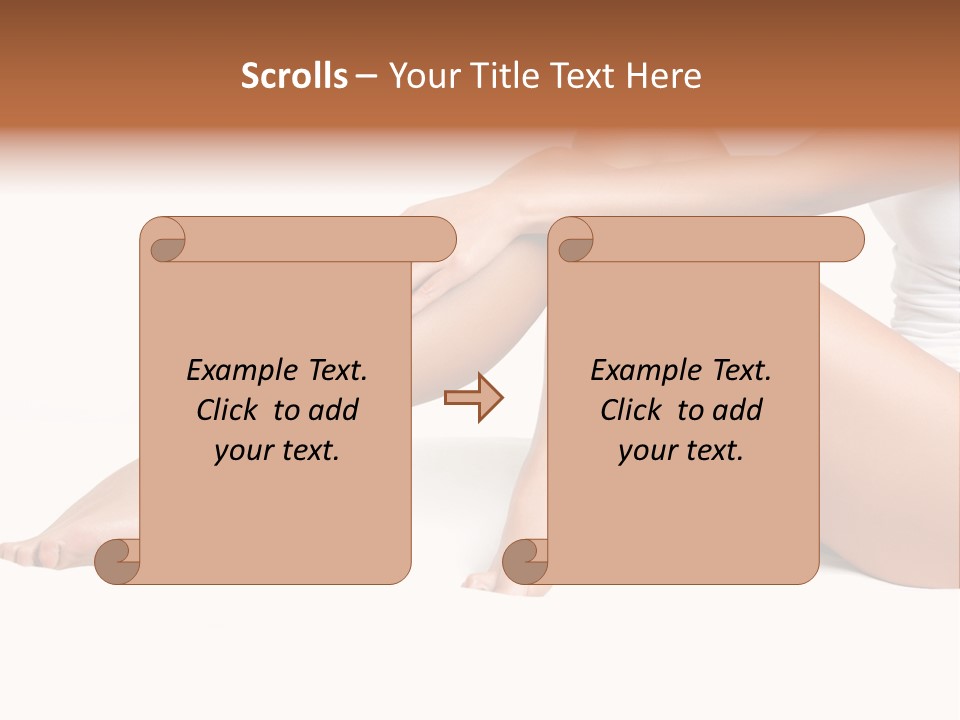 Scrolls – Your Title Text Here

Example Text. Click to add your text.

Example Text. Click to add your text.